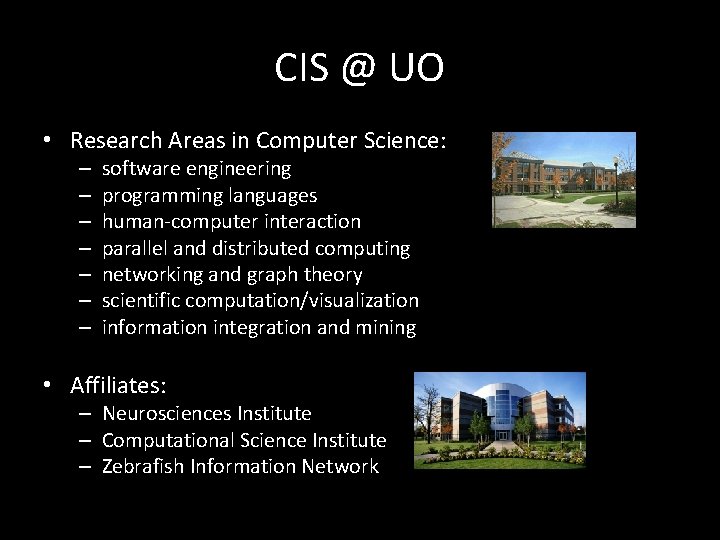 CIS @ UO

• Research Areas in Computer Science:
– software engineering
– programming languages
– human-computer interaction
– parallel and distributed computing
– networking and graph theory
– scientific computation/visualization
– information integration and mining

• Affiliates:
– Neurosciences Institute
– Computational Science Institute
– Zebrafish Information Network